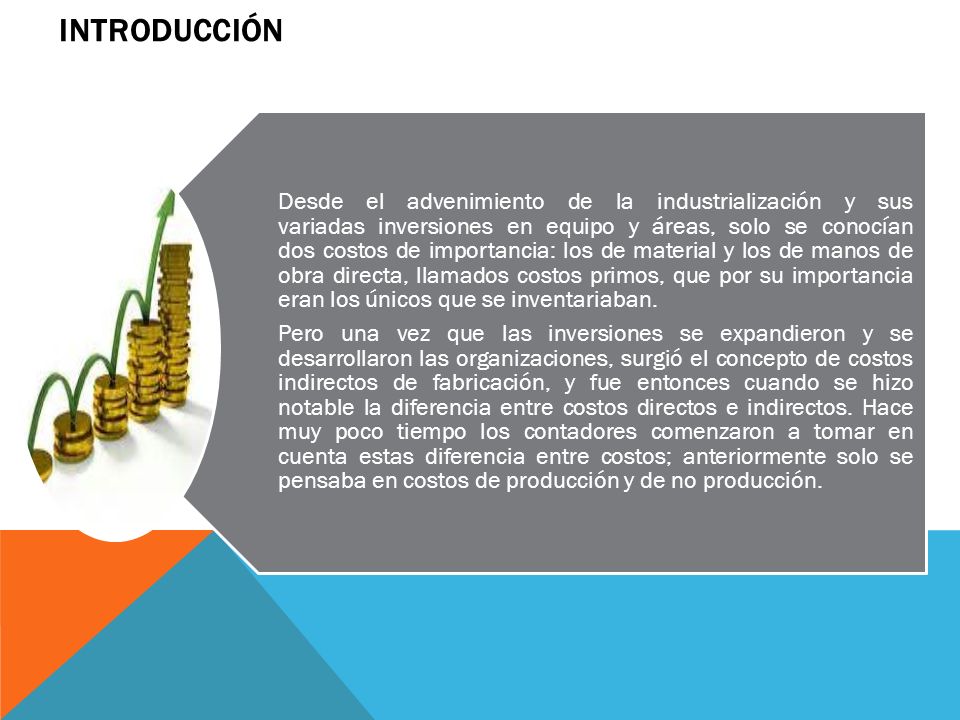 INTRODUCCIÓN

Desde el advenimiento de la industrialización y sus variadas inversiones en equipo y áreas, solo se conocían dos costos de importancia: los de material y los de manos de obra directa, llamados costos primos, que por su importancia eran los únicos que se inventariaban.

Pero una vez que las inversiones se expandieron y se desarrollaron las organizaciones, surgió el concepto de costos indirectos de fabricación, y fue entonces cuando se hizo notable la diferencia entre costos directos e indirectos. Hace muy poco tiempo los contadores comenzaron a tomar en cuenta estas diferencia entre costos; anteriormente solo se pensaba en costos de producción y de no producción.